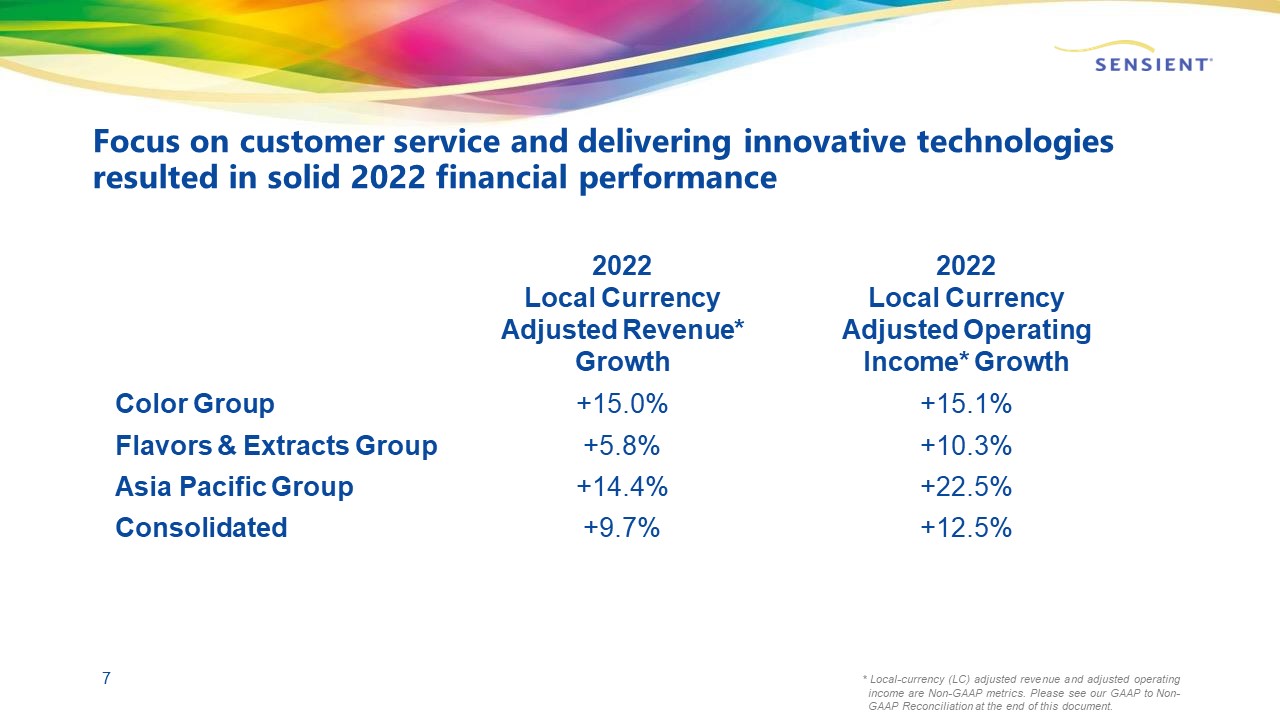 SENSIENT

Focus on customer service and delivering innovative technologies resulted in solid 2022 financial performance

| | 2022 Local Currency Adjusted Revenue* Growth | 2022 Local Currency Adjusted Operating Income* Growth |
|---|---|---|
| Color Group | +15.0% | +15.1% |
| Flavors & Extracts Group | +5.8% | +10.3% |
| Asia Pacific Group | +14.4% | +22.5% |
| Consolidated | +9.7% | +12.5% |

7

* Local-currency (LC) adjusted revenue and adjusted operating income are Non-GAAP metrics. Please see our GAAP to Non-GAAP Reconciliation at the end of this document.